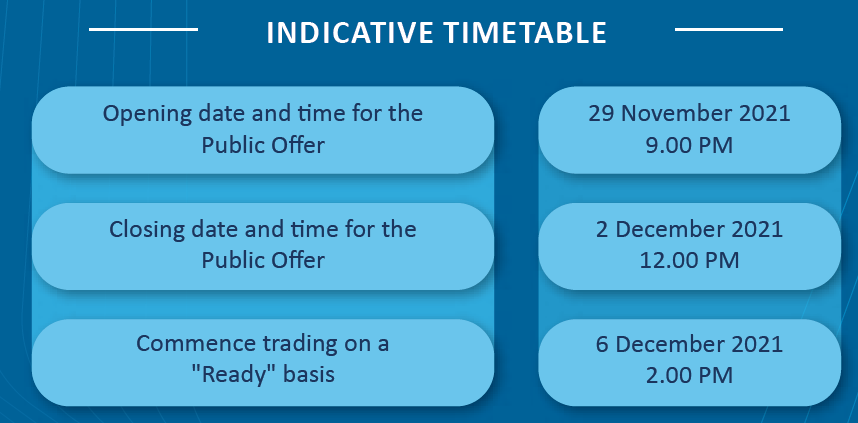 INDICATIVE TIMETABLE

| | |
|---|---|
| Opening date and time for the Public Offer | 29 November 2021 9.00 PM |
| Closing date and time for the Public Offer | 2 December 2021 12.00 PM |
| Commence trading on a "Ready" basis | 6 December 2021 2.00 PM |